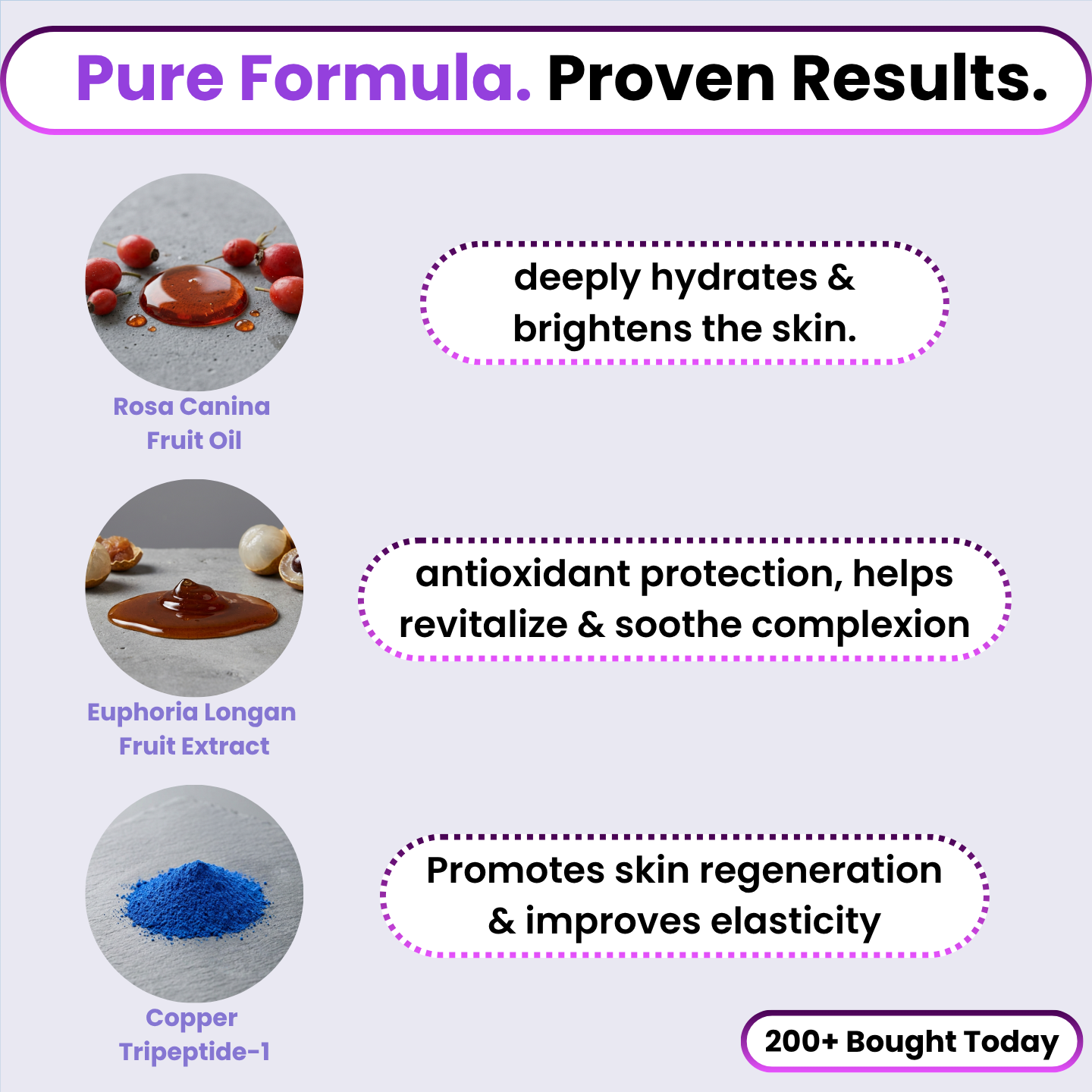 Pure Formula. Proven Results.

Rosa Canina Fruit Oil

deeply hydrates & brightens the skin.

Euphoria Longan Fruit Extract

antioxidant protection, helps revitalize & soothe complexion

Copper Tripeptide-1

Promotes skin regeneration & improves elasticity

200+ Bought Today